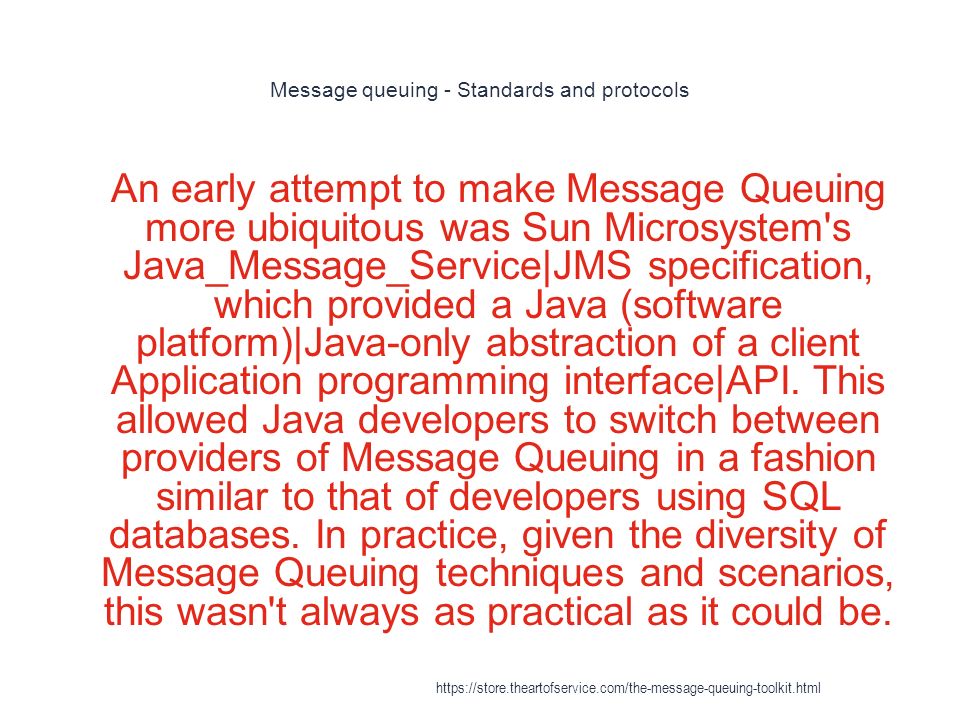 Message queuing - Standards and protocols

An early attempt to make Message Queuing more ubiquitous was Sun Microsystem's Java_Message_Service|JMS specification, which provided a Java (software platform)|Java-only abstraction of a client Application programming interface|API. This allowed Java developers to switch between providers of Message Queuing in a fashion similar to that of developers using SQL databases. In practice, given the diversity of Message Queuing techniques and scenarios, this wasn't always as practical as it could be.

https://store.theartofservice.com/the-message-queuing-toolkit.html